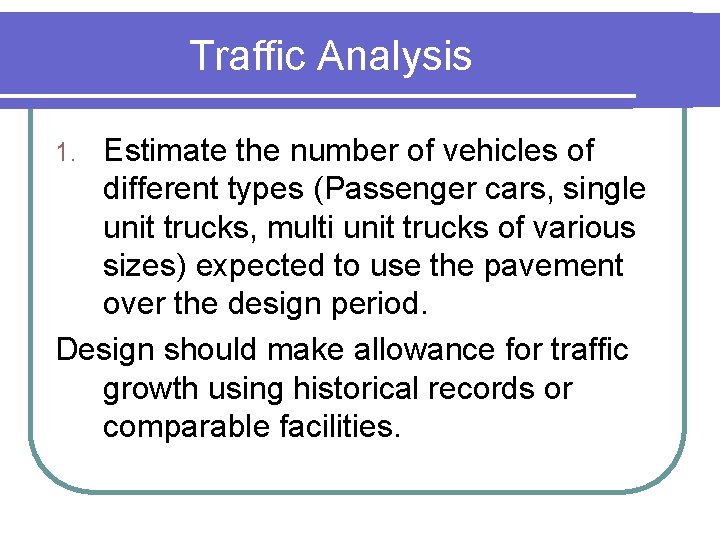 Traffic Analysis

1. Estimate the number of vehicles of different types (Passenger cars, single unit trucks, multi unit trucks of various sizes) expected to use the pavement over the design period.

Design should make allowance for traffic growth using historical records or comparable facilities.